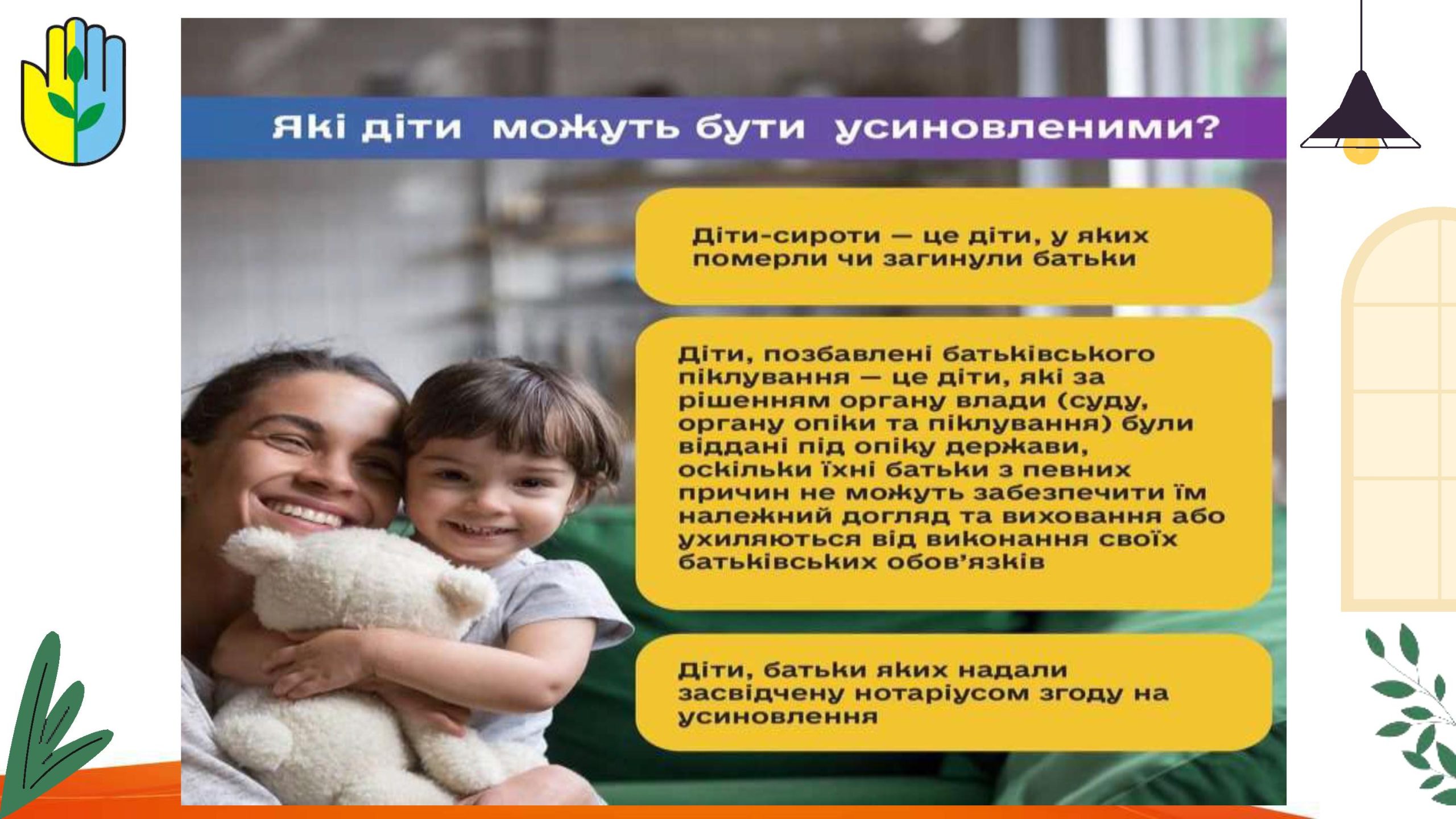 Які діти можуть бути усиновленими?

Діти-сироти — це діти, у яких померли чи загинули батьки

Діти, позбавлені батьківського піклування — це діти, які за рішенням органу влади (суду, органу опіки та піклування) були віддані під опіку держави, оскільки їхні батьки з певних причин не можуть забезпечити їм належний догляд та виховання або ухиляються від виконання своїх батьківських обов'язків

Діти, батьки яких надали засвідчену нотаріусом згоду на усиновлення